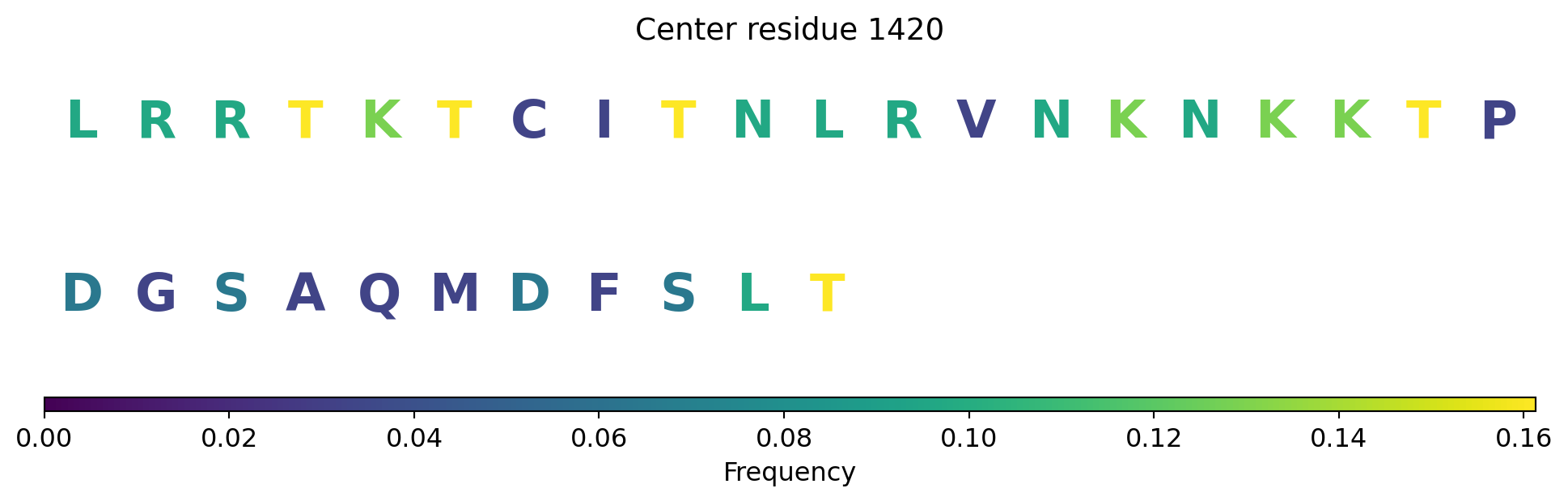 Center residue 1420

L R R T K T C I T N L R V N K N K K T P

D G S A Q M D F S L T

0.00 0.02 0.04 0.06 0.08 0.10 0.12 0.14 0.16

Frequency